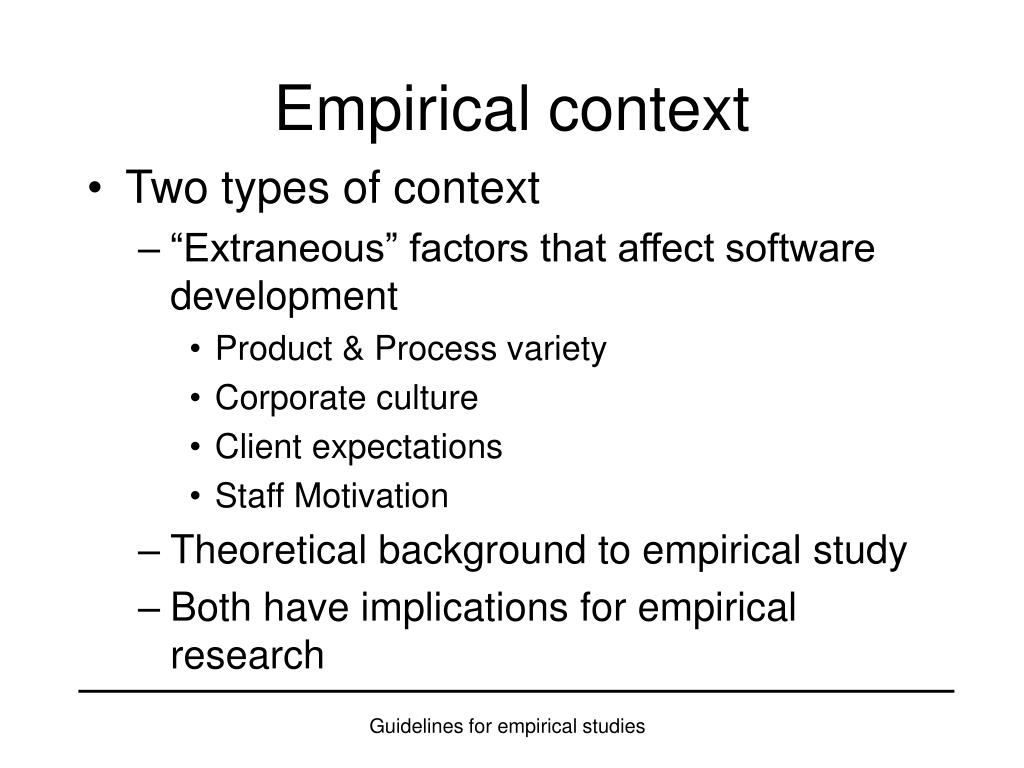 Empirical context

• Two types of context
– “Extraneous” factors that affect software development
• Product & Process variety
• Corporate culture
• Client expectations
• Staff Motivation
– Theoretical background to empirical study
– Both have implications for empirical research

Guidelines for empirical studies